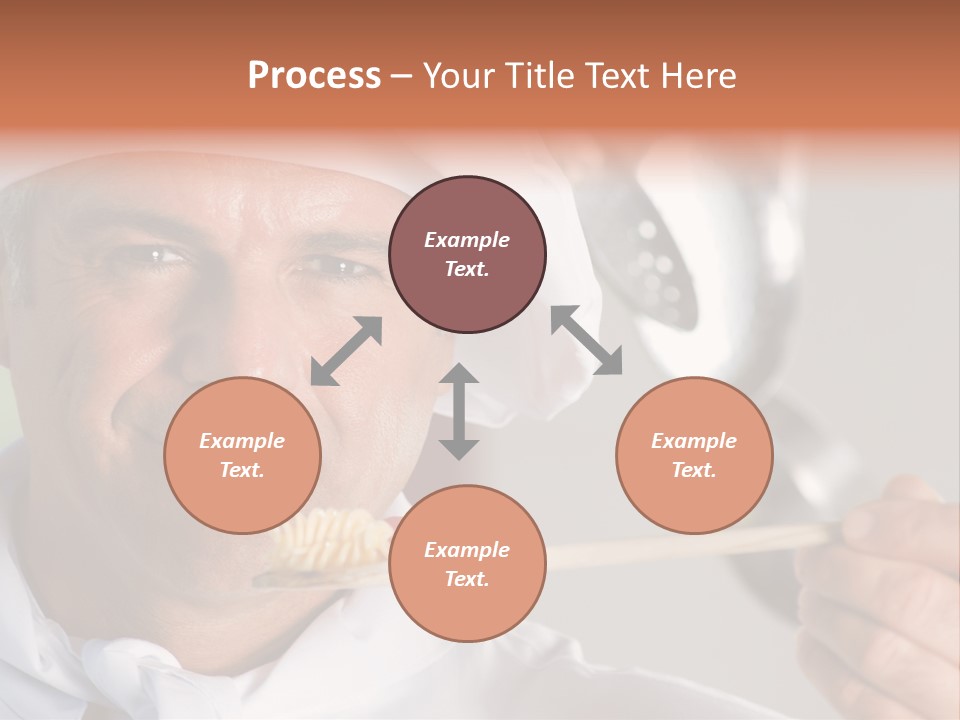 Process – Your Title Text Here

Example Text.

Example Text.

Example Text.

Example Text.